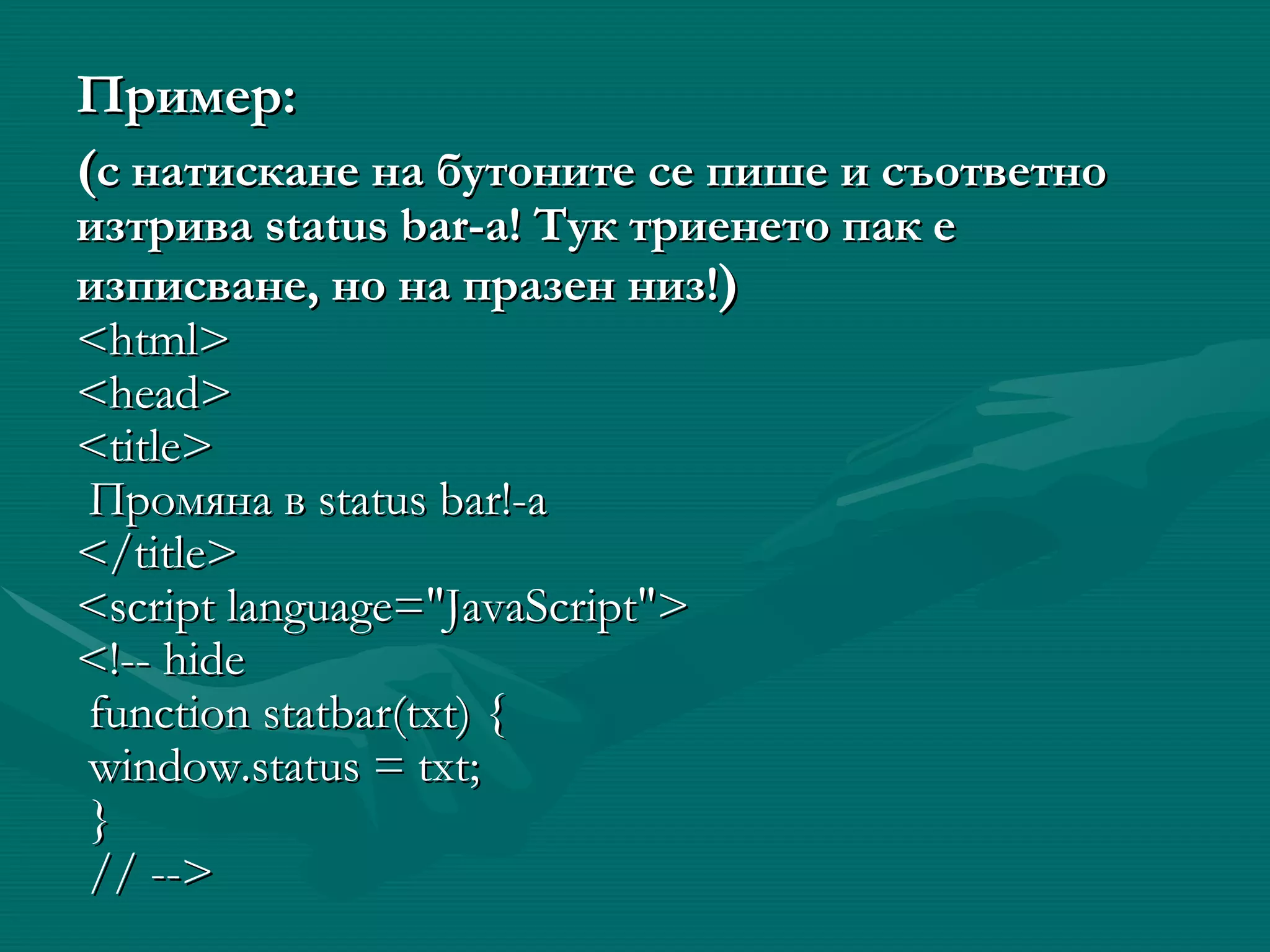 Пример:

(с натискане на бутоните се пише и съответно изтрива status bar-a! Тук триенето пак е изписване, но на празен низ!)

<html>
<head>
<title>
Промяна в status bar!-a
</title>
<script language="JavaScript">
<!-- hide
function statbar(txt) {
window.status = txt;
}
// -->